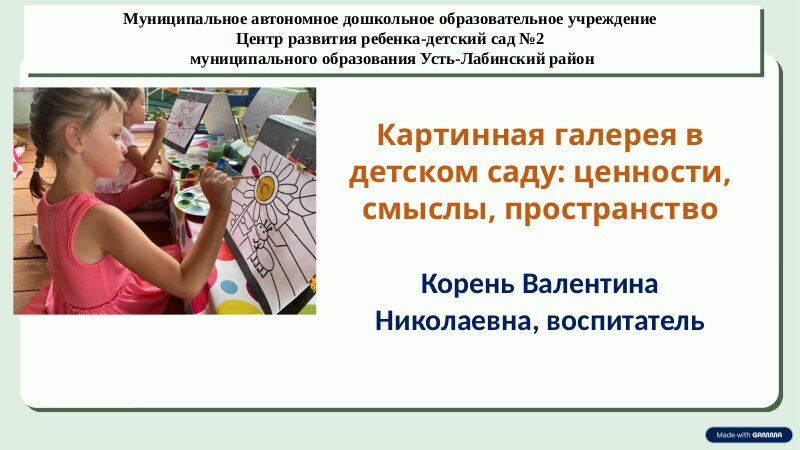 Муниципальное автономное дошкольное образовательное учреждение
Центр развития ребенка-детский сад №2
муниципального образования Усть-Лабинский район

Картинная галерея в детском саду: ценности, смыслы, пространство

Корень Валентина Николаевна, воспитатель

Made with GAMMA